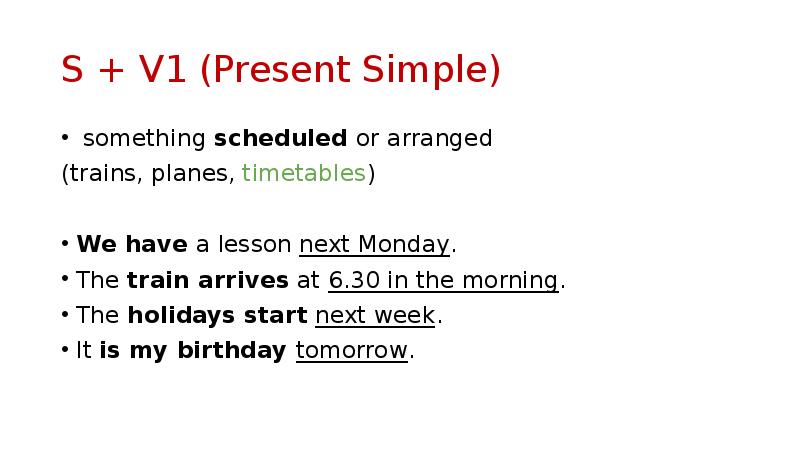 S + V1 (Present Simple)

• something scheduled or arranged (trains, planes, timetables)

• We have a lesson next Monday.
• The train arrives at 6.30 in the morning.
• The holidays start next week.
• It is my birthday tomorrow.